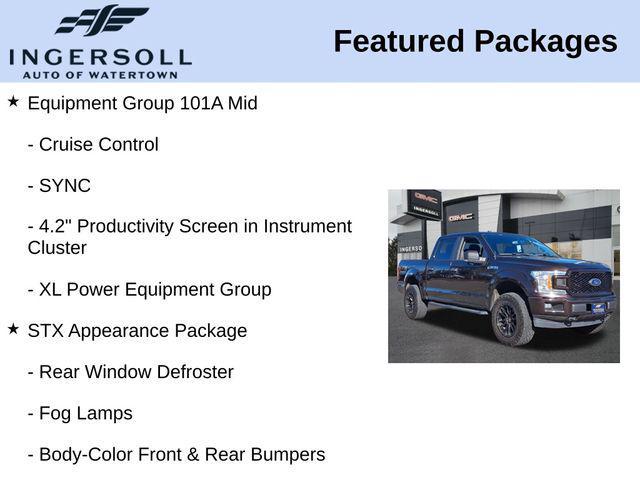 INGERSOLL
AUTO OF WATERTOWN

Featured Packages

★ Equipment Group 101A Mid

- Cruise Control

- SYNC

- 4.2" Productivity Screen in Instrument Cluster

- XL Power Equipment Group

★ STX Appearance Package

- Rear Window Defroster

- Fog Lamps

- Body-Color Front & Rear Bumpers

GMC
INGERSOLL
GMC
INGERSOLL